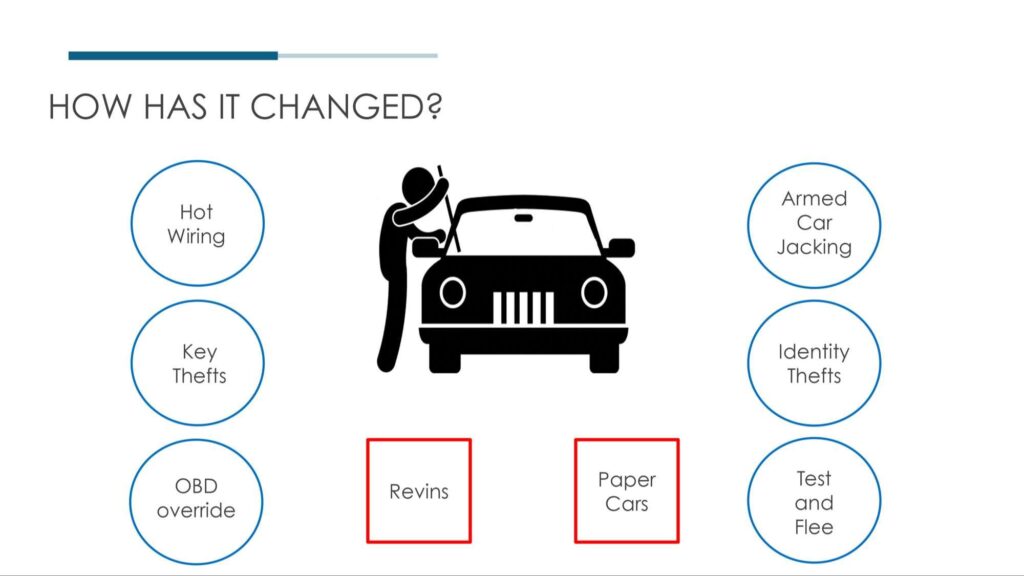 HOW HAS IT CHANGED?

Hot Wiring

Key Thefts

OBD override

Revins

Paper Cars

Armed Car Jacking

Identity Thefts

Test and Flee